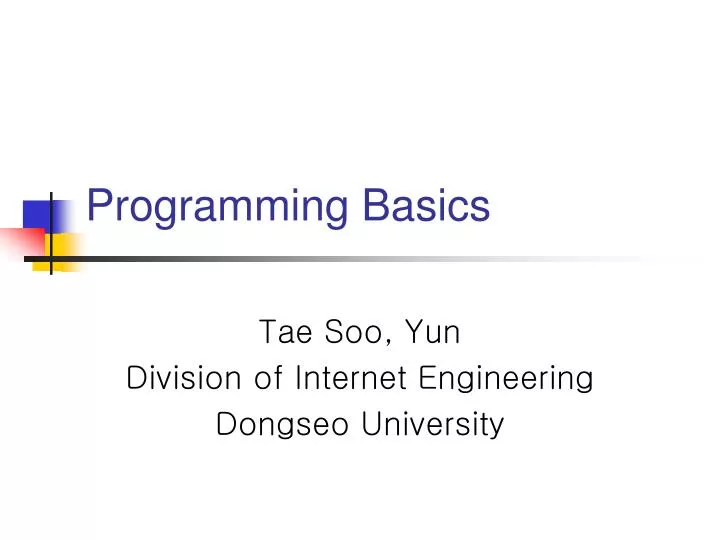 Programming Basics

Tae Soo, Yun
Division of Internet Engineering
Dongseo University